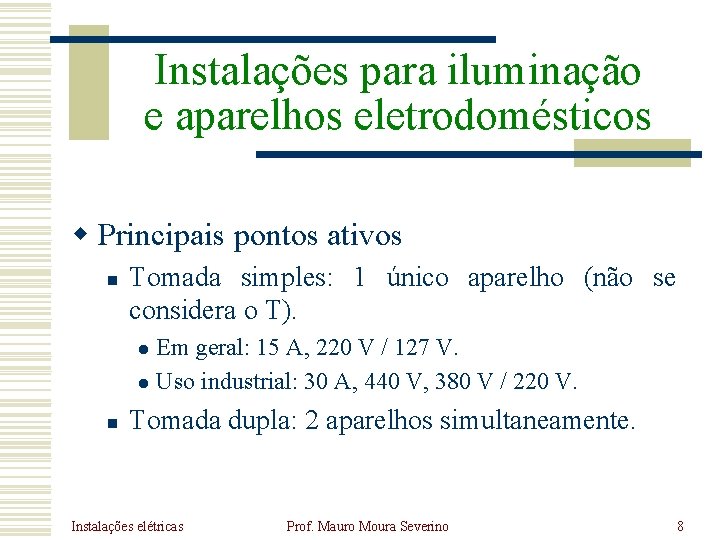 Instalações para iluminação e aparelhos eletrodomésticos

Principais pontos ativos

Tomada simples: 1 único aparelho (não se considera o T).

Em geral: 15 A, 220 V / 127 V.

Uso industrial: 30 A, 440 V, 380 V / 220 V.

Tomada dupla: 2 aparelhos simultaneamente.

Instalações elétricas

Prof. Mauro Moura Severino

8